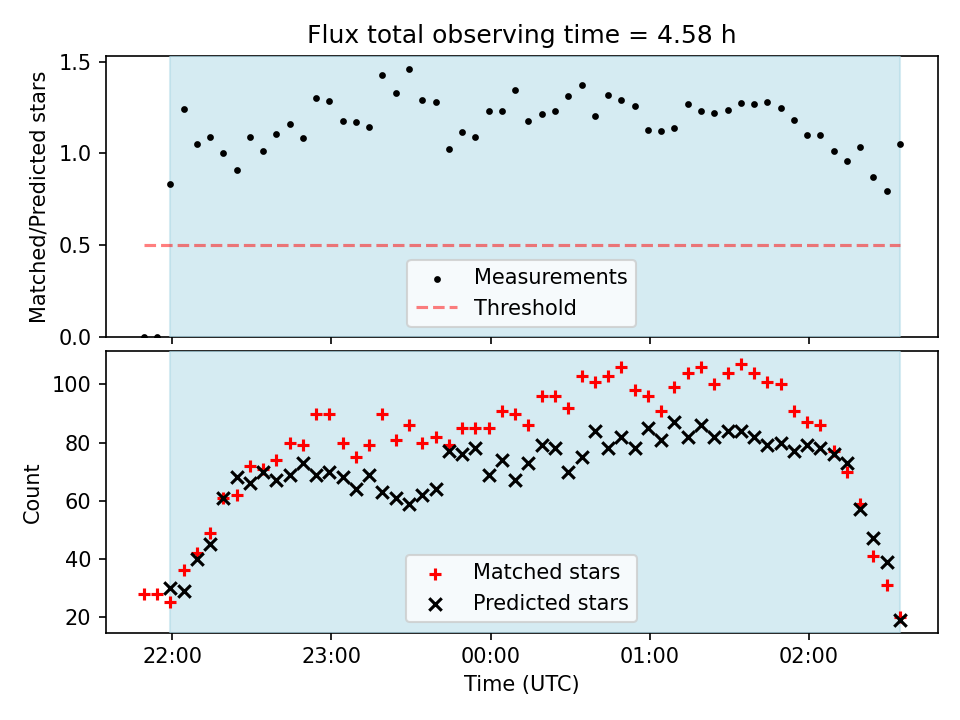 Flux total observing time = 4.58 h

Matched/Predicted stars

1.5
1.0
0.5
0.0

Measurements
Threshold

Count

100
80
60
40
20

Matched stars
Predicted stars

22:00
23:00
00:00
01:00
02:00

Time (UTC)